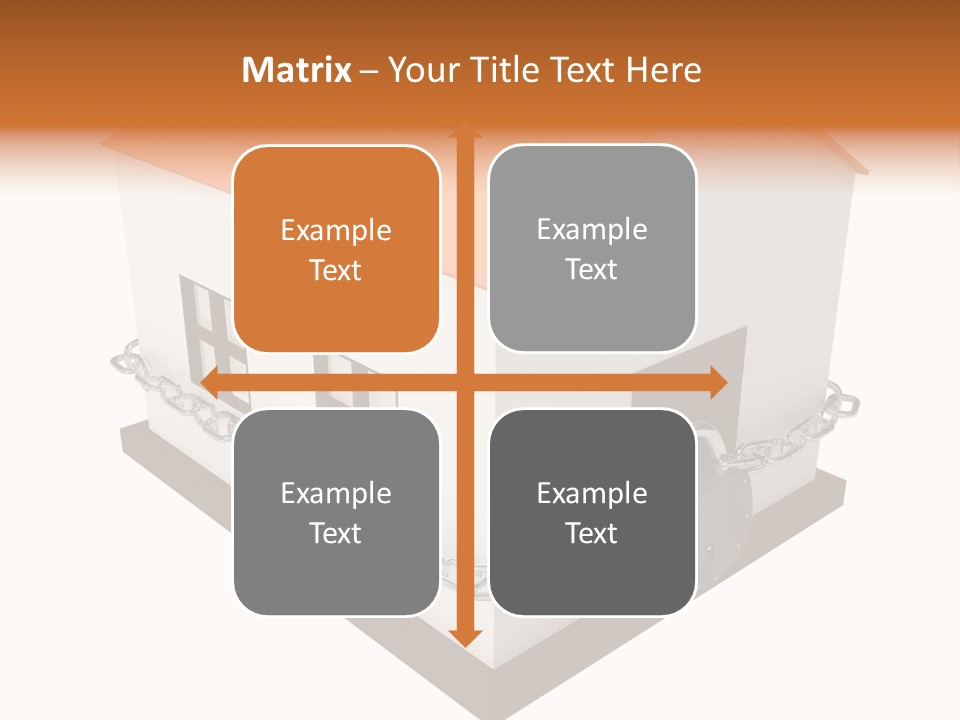 Matrix – Your Title Text Here

Example Text

Example Text

Example Text

Example Text